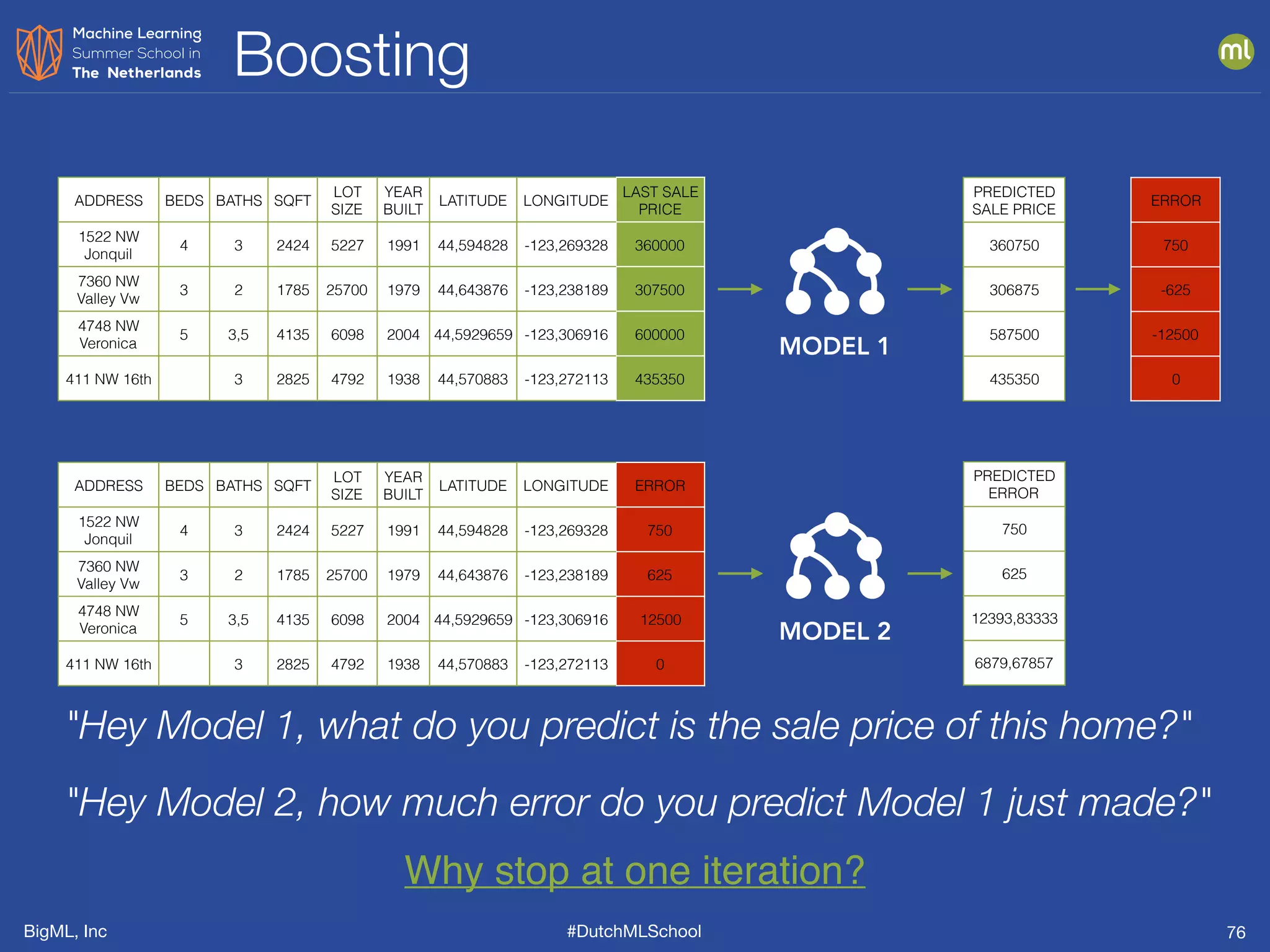 Machine Learning Summer School in The Netherlands

Boosting

ml

| ADDRESS | BEDS | BATHS | SQFT | LOT SIZE | YEAR BUILT | LATITUDE | LONGITUDE | LAST SALE PRICE |
|---|---|---|---|---|---|---|---|---|
| 1522 NW Jonquil | 4 | 3 | 2424 | 5227 | 1991 | 44,594828 | -123,269328 | 360000 |
| 7360 NW Valley Vw | 3 | 2 | 1785 | 25700 | 1979 | 44,643876 | -123,238189 | 307500 |
| 4748 NW Veronica | 5 | 3,5 | 4135 | 6098 | 2004 | 44,5929659 | -123,306916 | 600000 |
| 411 NW 16th | | 3 | 2825 | 4792 | 1938 | 44,570883 | -123,272113 | 435350 |

MODEL 1

| PREDICTED SALE PRICE |
|---|
| 360750 |
| 306875 |
| 587500 |
| 435350 |

| ERROR |
|---|
| 750 |
| -625 |
| -12500 |
| 0 |

| ADDRESS | BEDS | BATHS | SQFT | LOT SIZE | YEAR BUILT | LATITUDE | LONGITUDE | ERROR |
|---|---|---|---|---|---|---|---|---|
| 1522 NW Jonquil | 4 | 3 | 2424 | 5227 | 1991 | 44,594828 | -123,269328 | 750 |
| 7360 NW Valley Vw | 3 | 2 | 1785 | 25700 | 1979 | 44,643876 | -123,238189 | 625 |
| 4748 NW Veronica | 5 | 3,5 | 4135 | 6098 | 2004 | 44,5929659 | -123,306916 | 12500 |
| 411 NW 16th | | 3 | 2825 | 4792 | 1938 | 44,570883 | -123,272113 | 0 |

MODEL 2

| PREDICTED ERROR |
|---|
| 750 |
| 625 |
| 12393,83333 |
| 6879,67857 |

"Hey Model 1, what do you predict is the sale price of this home?"

"Hey Model 2, how much error do you predict Model 1 just made?"

Why stop at one iteration?

BigML, Inc

#DutchMLSchool

76